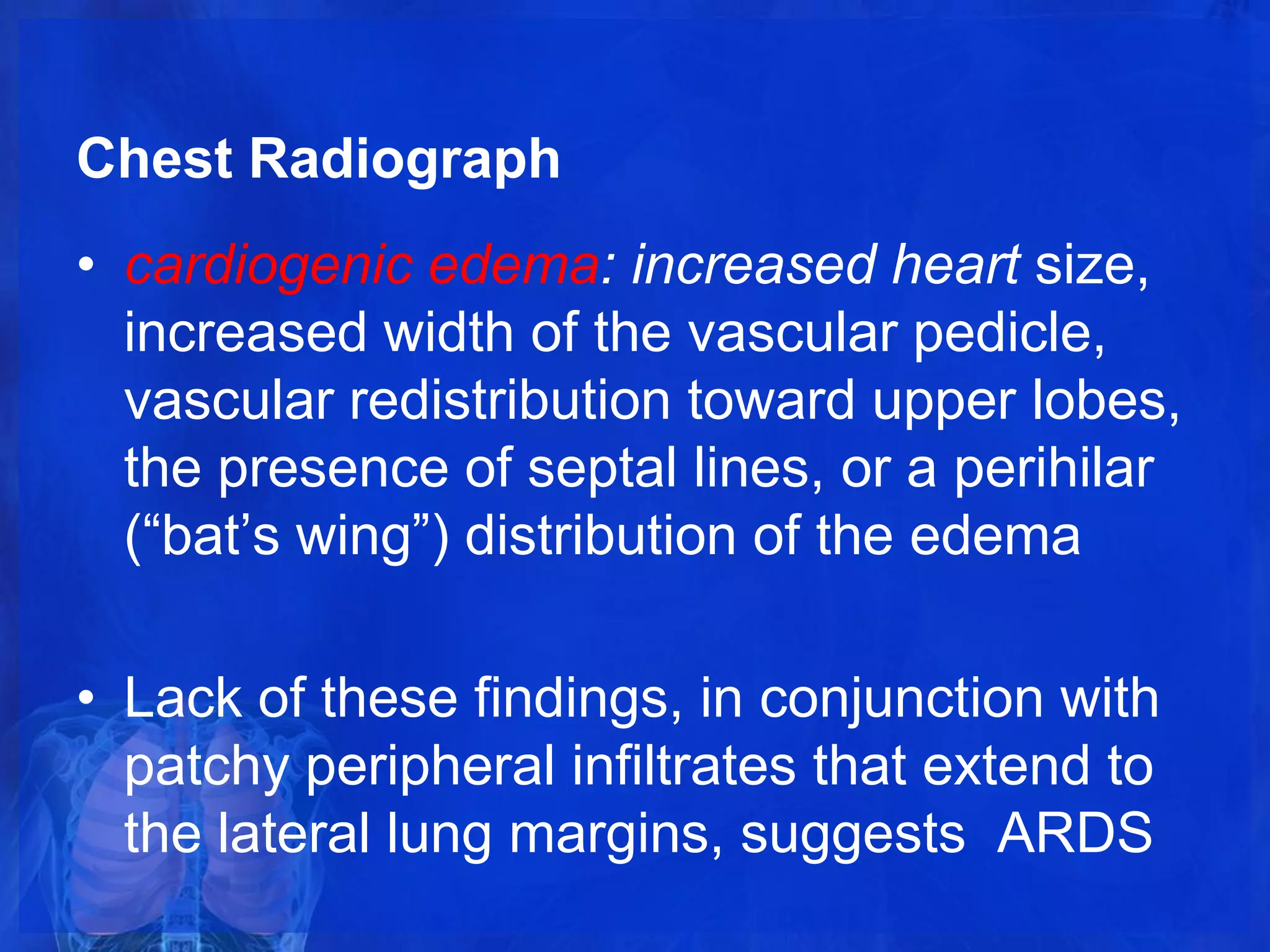 Chest Radiograph

• cardiogenic edema: increased heart size, increased width of the vascular pedicle, vascular redistribution toward upper lobes, the presence of septal lines, or a perihilar (“bat’s wing”) distribution of the edema

• Lack of these findings, in conjunction with patchy peripheral infiltrates that extend to the lateral lung margins, suggests ARDS